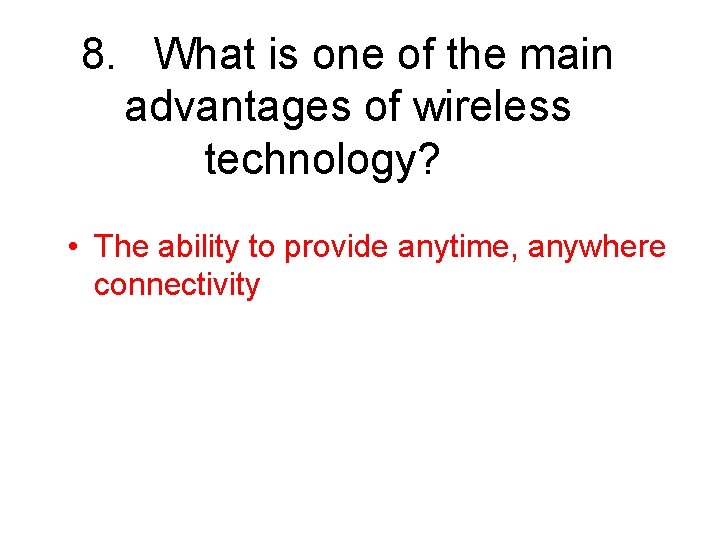 8. What is one of the main advantages of wireless technology?

• The ability to provide anytime, anywhere connectivity